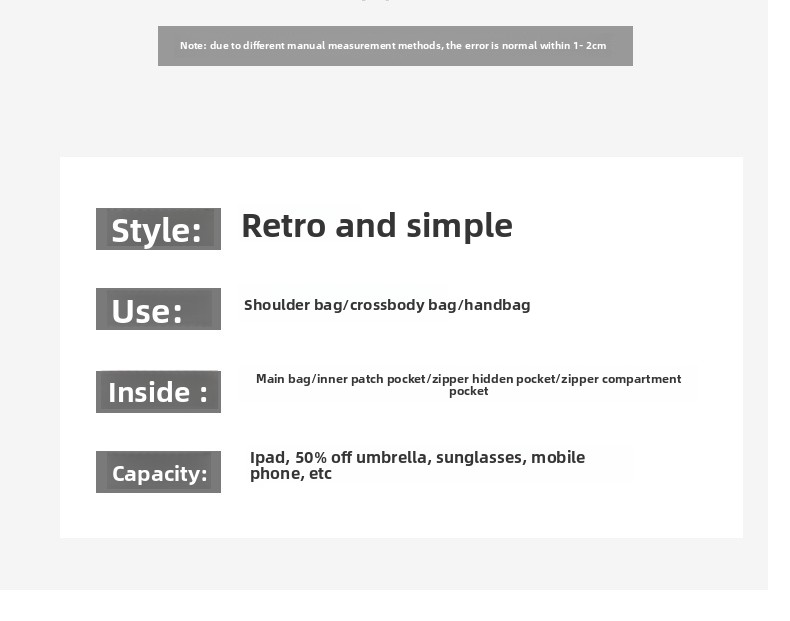 Note: due to different manual measurement methods, the error is normal within 1- 2cm

Style: Retro and simple

Use: Shoulder bag/crossbody bag/handbag

Inside : Main bag/inner patch pocket/zipper hidden pocket/zipper compartment pocket

Capacity: Ipad, 50% off umbrella, sunglasses, mobile phone, etc